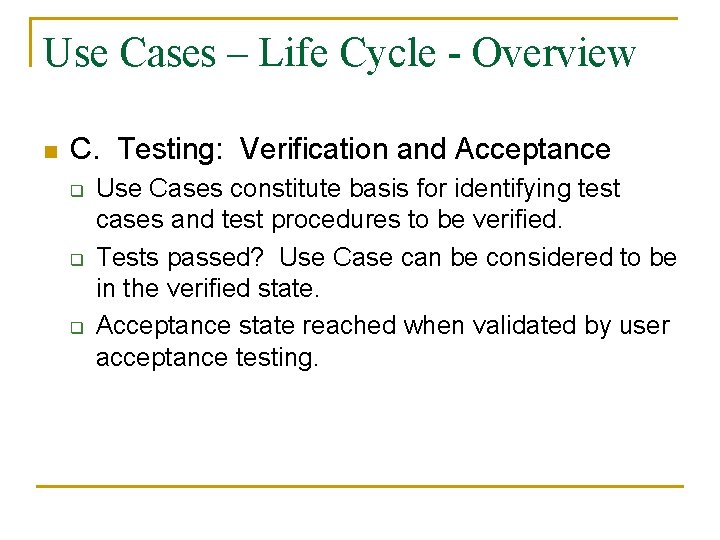 Use Cases – Life Cycle - Overview

C. Testing: Verification and Acceptance

Use Cases constitute basis for identifying test cases and test procedures to be verified.

Tests passed? Use Case can be considered to be in the verified state.

Acceptance state reached when validated by user acceptance testing.